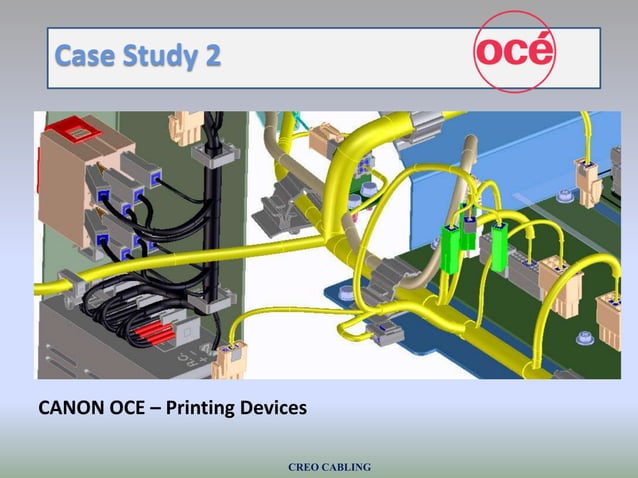 Case Study 2

océ

CANON OCE – Printing Devices

CREO CABLING